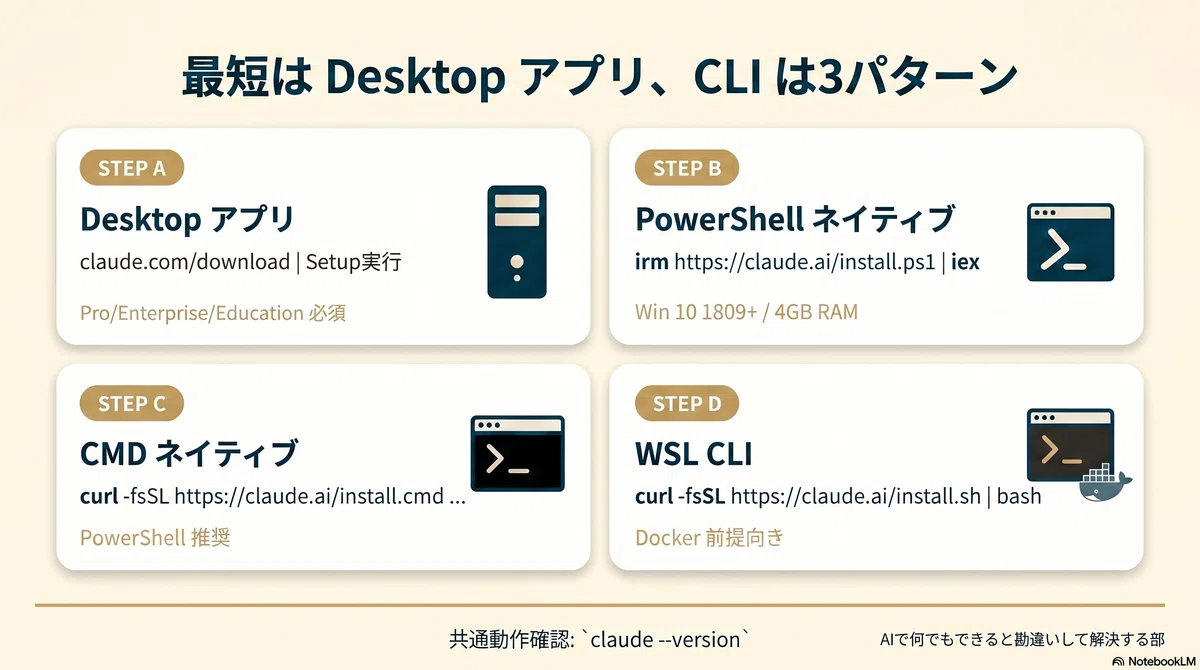 最短は Desktop アプリ、CLI は3パターン

STEP A

Desktop アプリ

claude.com/download | Setup実行

Pro/Enterprise/Education 必須

STEP B

PowerShell ネイティブ

irm https://claude.ai/install.ps1 | iex

Win 10 1809+ / 4GB RAM

STEP C

CMD ネイティブ

curl -fsSL https://claude.ai/install.cmd ...

PowerShell 推奨

STEP D

WSL CLI

curl -fsSL https://claude.ai/install.sh | bash

Docker 前提向き

共通動作確認: `claude --version`

AIで何でもできると勘違いして解決する部

NotebookLM